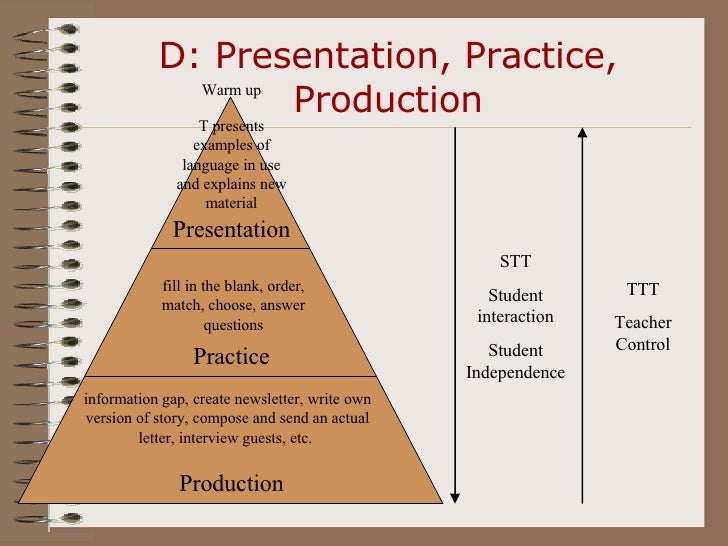 D: Presentation, Practice, Production

Warm up

T presents examples of language in use and explains new material

Presentation

fill in the blank, order, match, choose, answer questions

Practice

information gap, create newsletter, write own version of story, compose and send an actual letter, interview guests, etc.

Production

STT

Student interaction

Student Independence

TTT

Teacher Control